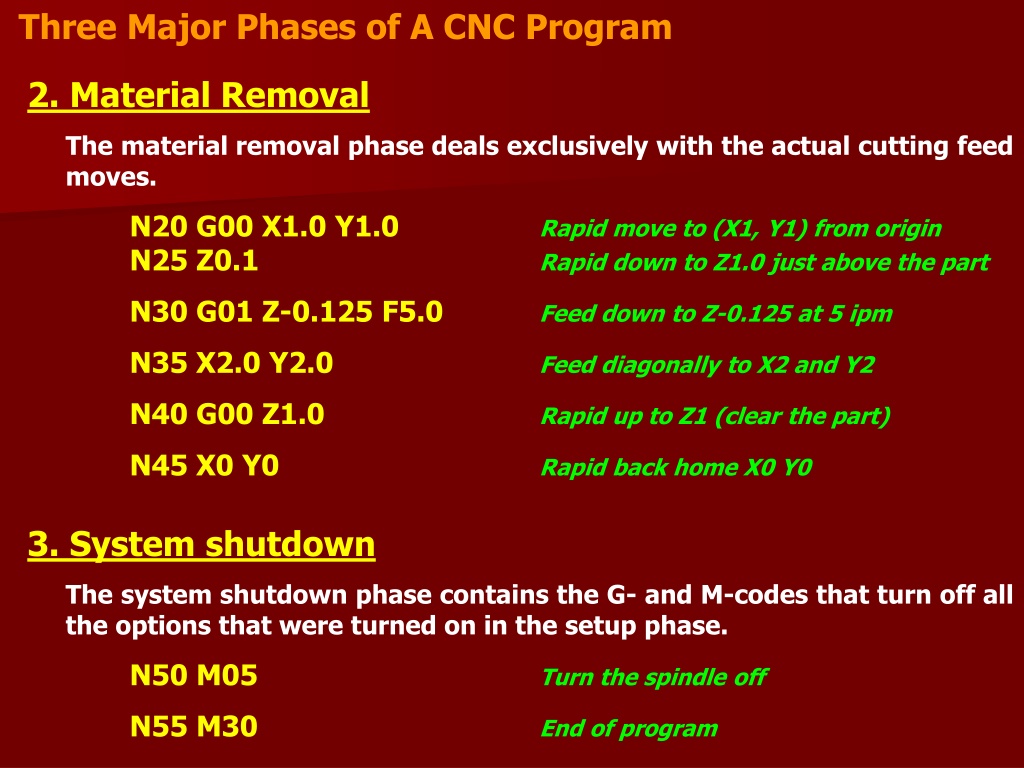 Three Major Phases of A CNC Program

2. Material Removal

The material removal phase deals exclusively with the actual cutting feed moves.

N20 G00 X1.0 Y1.0 Rapid move to (X1, Y1) from origin
N25 Z0.1 Rapid down to Z1.0 just above the part

N30 G01 Z-0.125 F5.0 Feed down to Z-0.125 at 5 ipm

N35 X2.0 Y2.0 Feed diagonally to X2 and Y2

N40 G00 Z1.0 Rapid up to Z1 (clear the part)

N45 X0 Y0 Rapid back home X0 Y0

3. System shutdown

The system shutdown phase contains the G- and M-codes that turn off all the options that were turned on in the setup phase.

N50 M05 Turn the spindle off

N55 M30 End of program